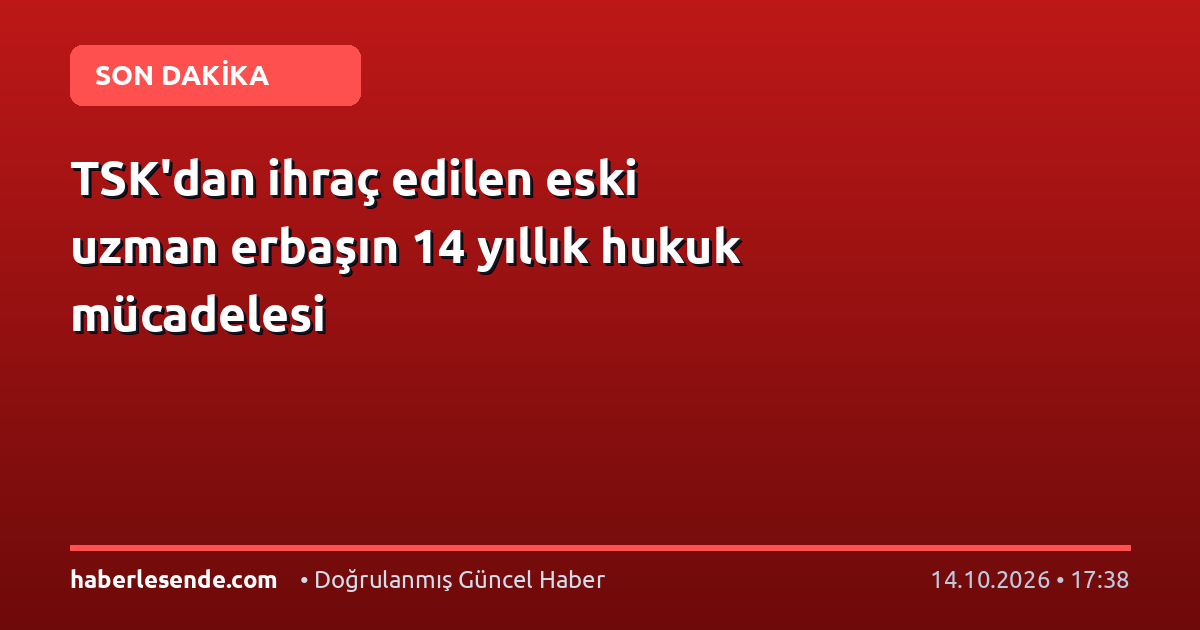 SON DAKİKA

TSK'dan ihraç edilen eski uzman erbaşın 14 yıllık hukuk mücadelesi

haberlesende.com • Doğrulanmış Güncel Haber 14.10.2026 • 17:38